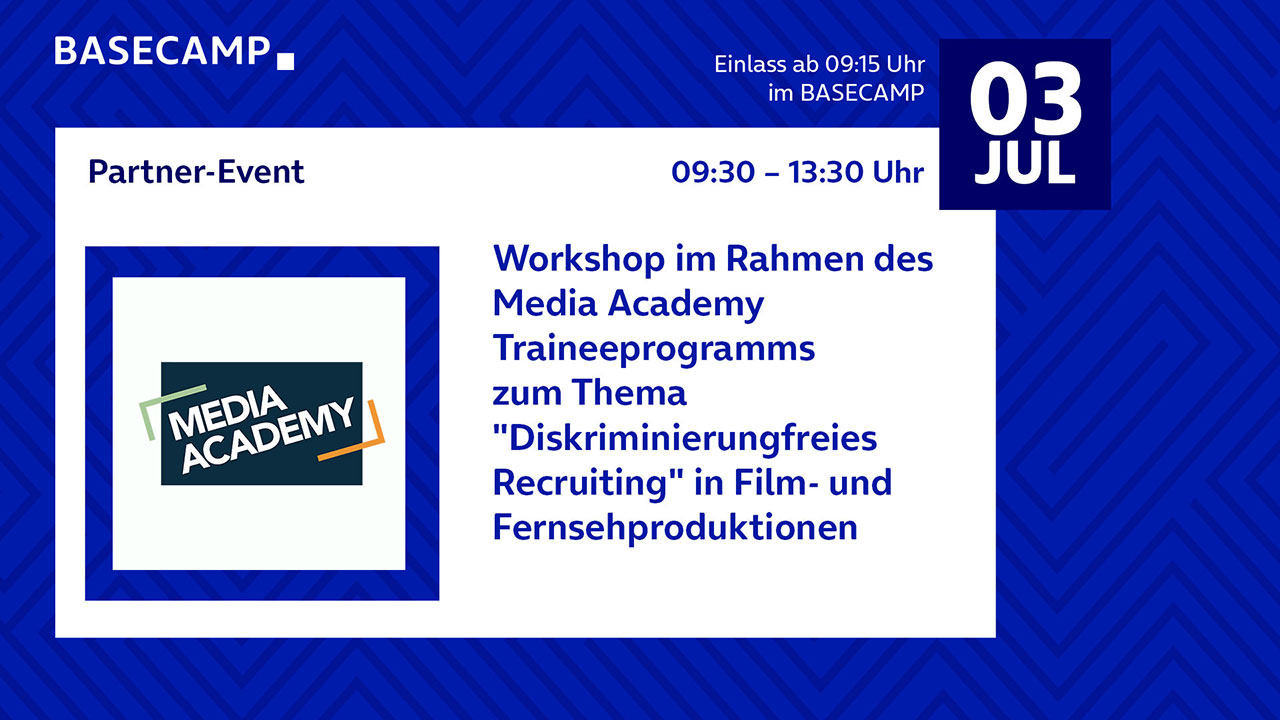 BASECAMP

Einlass ab 09:15 Uhr
im BASECAMP

03
JUL

Partner-Event

09:30 – 13:30 Uhr

MEDIA ACADEMY

Workshop im Rahmen des Media Academy Traineeprogramms zum Thema "Diskriminierungfreies Recruiting" in Film- und Fernsehproduktionen